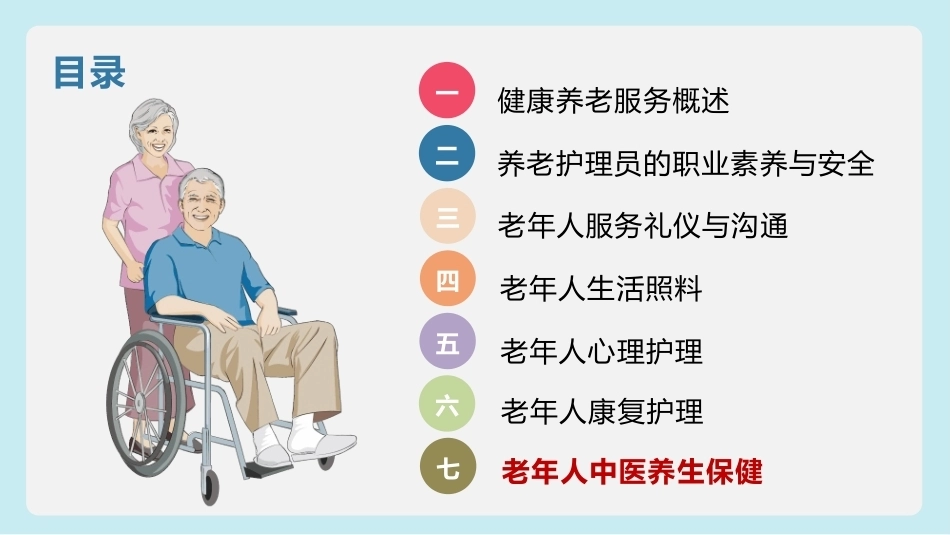 目录

一 健康养老服务概述

二 养老护理员的职业素养与安全

三 老年人服务礼仪与沟通

四 老年人生活照料

五 老年人心理护理

六 老年人康复护理

七 老年人中医养生保健